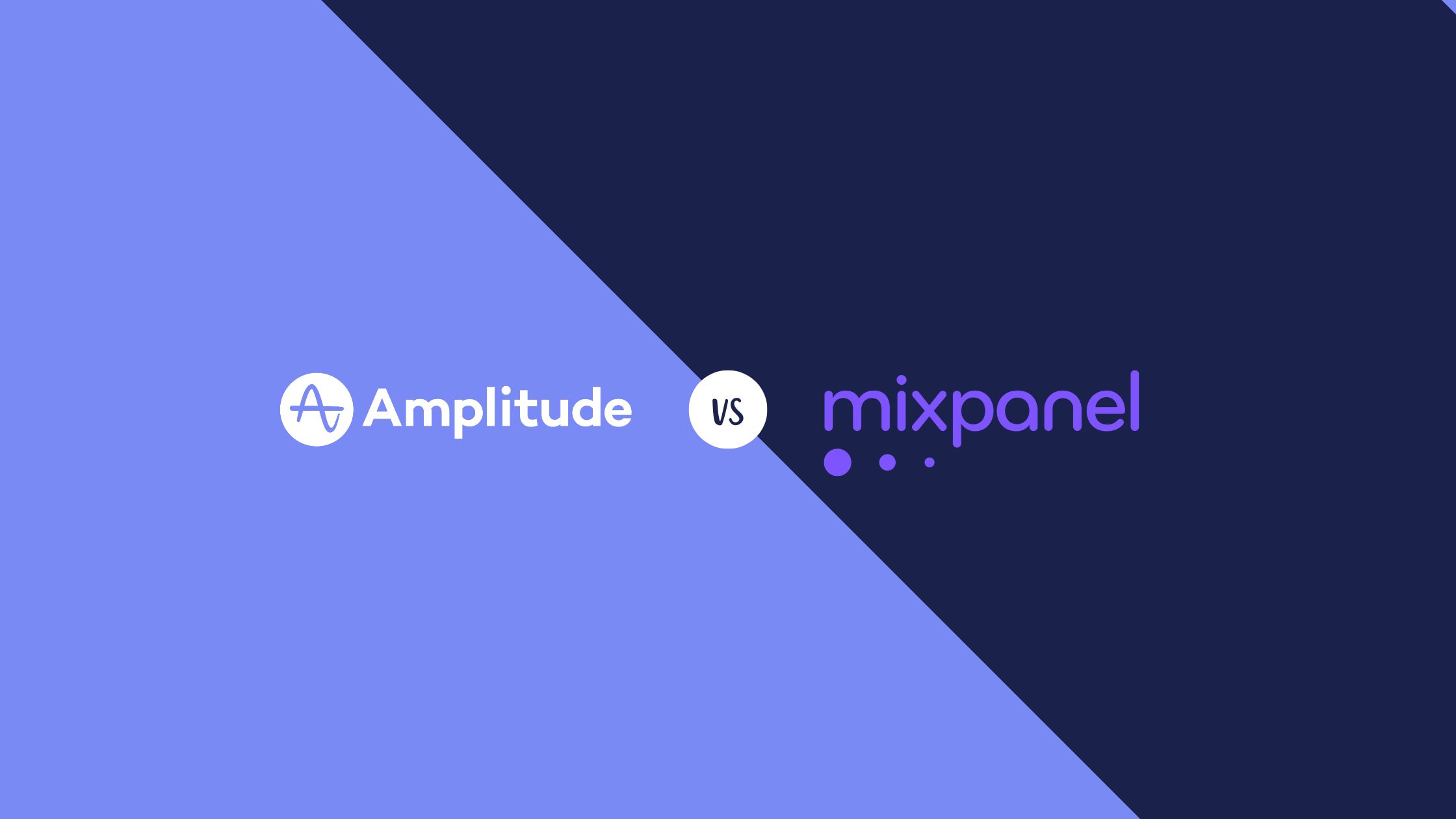 Amplitude VS mixpanel